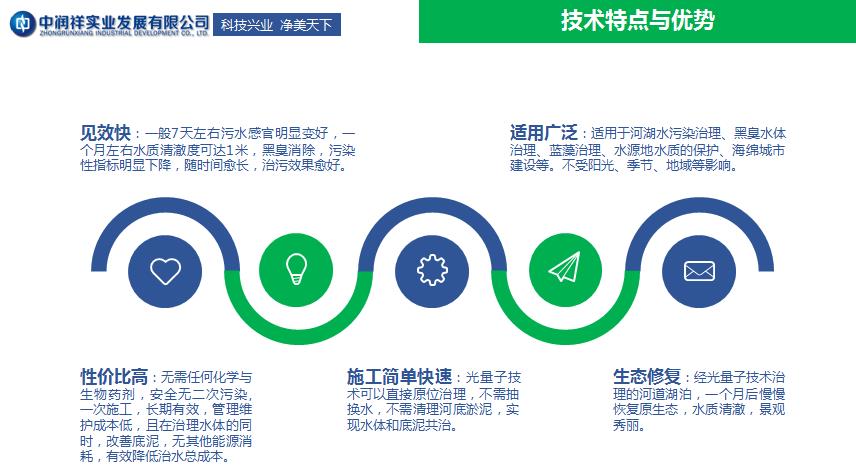 中润祥实业发展有限公司
ZHONGRUNXIANG INDUSTRIAL DEVELOPMENT CO., LTD.

科技兴业 净美天下

技术特点与优势

见效快：一般7天左右污水感官明显变好，一个月左右水质清澈度可达1米，黑臭消除，污染性指标明显下降，随时间愈长，治污效果愈好。

适用广泛：适用于河湖水污染治理、黑臭水体治理、蓝藻治理、水源地水质的保护、海绵城市建设等。不受阳光、季节、地域等影响。

性价比高：无需任何化学与生物药剂，安全无二次污染，一次施工，长期有效，管理维护成本低，且在治理水体的同时，改善底泥，无其他能源消耗，有效降低治水总成本。

施工简单快速：光量子技术可以直接原位治理，不需抽换水，不需清理河底淤泥，实现水体和底泥共治。

生态修复：经光量子技术治理的河道湖泊，一个月后慢慢恢复原生态，水质清澈，景观秀丽。